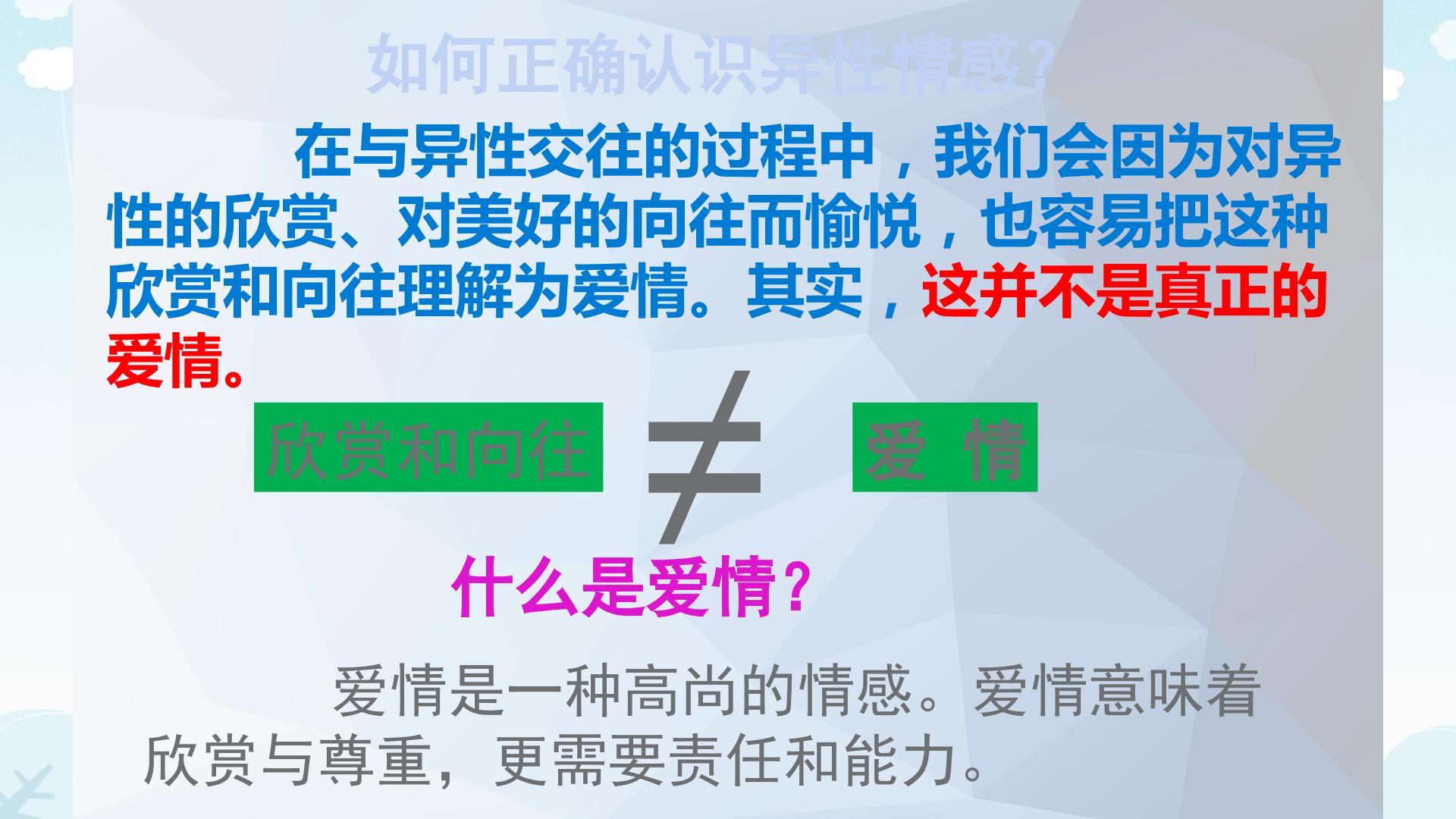 如何正确认识异性情感？

在与异性交往的过程中，我们会因为对异性的欣赏、对美好的向往而愉悦，也容易把这种欣赏和向往理解为爱情。其实，这并不是真正的爱情。

欣赏和向往 $\neq$ 爱 情

什么是爱情？

爱情是一种高尚的情感。爱情意味着欣赏与尊重，更需要责任和能力。